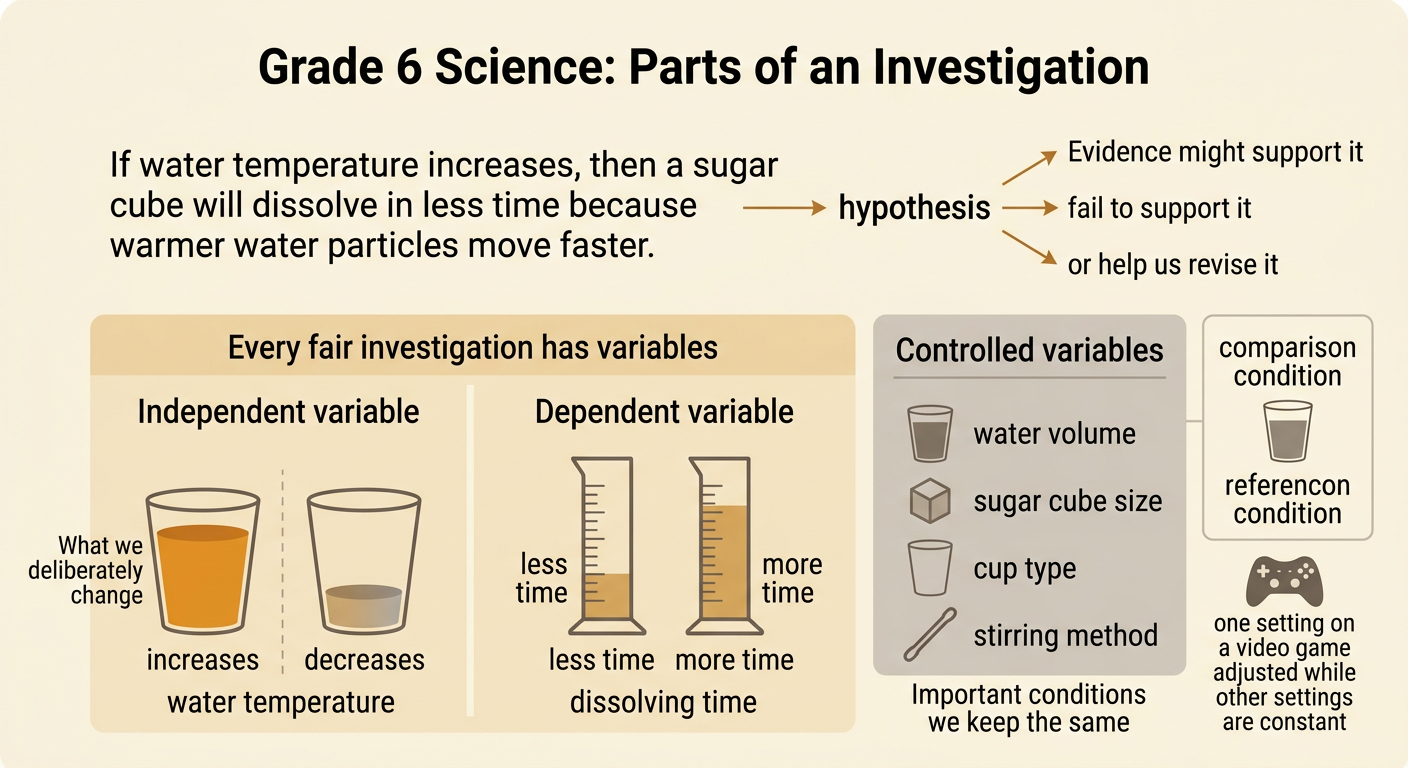 Grade 6 Science: Parts of an Investigation

If water temperature increases, then a sugar cube will dissolve in less time because warmer water particles move faster.

hypothesis

Evidence might support it

fail to support it

or help us revise it

Every fair investigation has variables

Independent variable

What we deliberately change

increases

decreases

water temperature

Dependent variable

less time

more time

less time

more time

dissolving time

Controlled variables

water volume

sugar cube size

cup type

stirring method

Important conditions we keep the same

comparison condition

referencon condition

one setting on a video game adjusted while other settings are constant